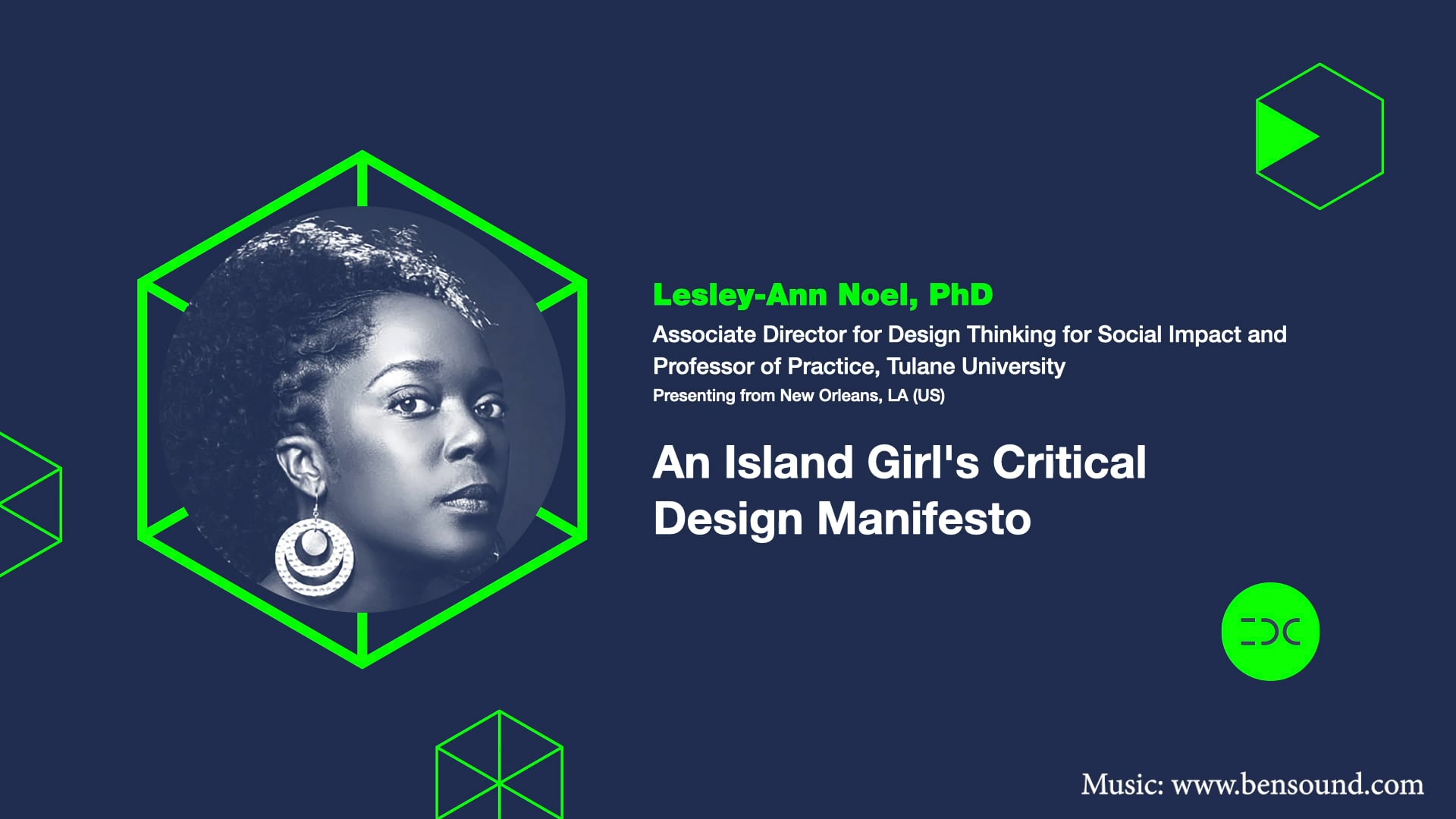 Lesley-Ann Noel, PhD

Associate Director for Design Thinking for Social Impact and Professor of Practice, Tulane University

Presenting from New Orleans, LA (US)

An Island Girl's Critical Design Manifesto

EDC

Music: www.bensound.com